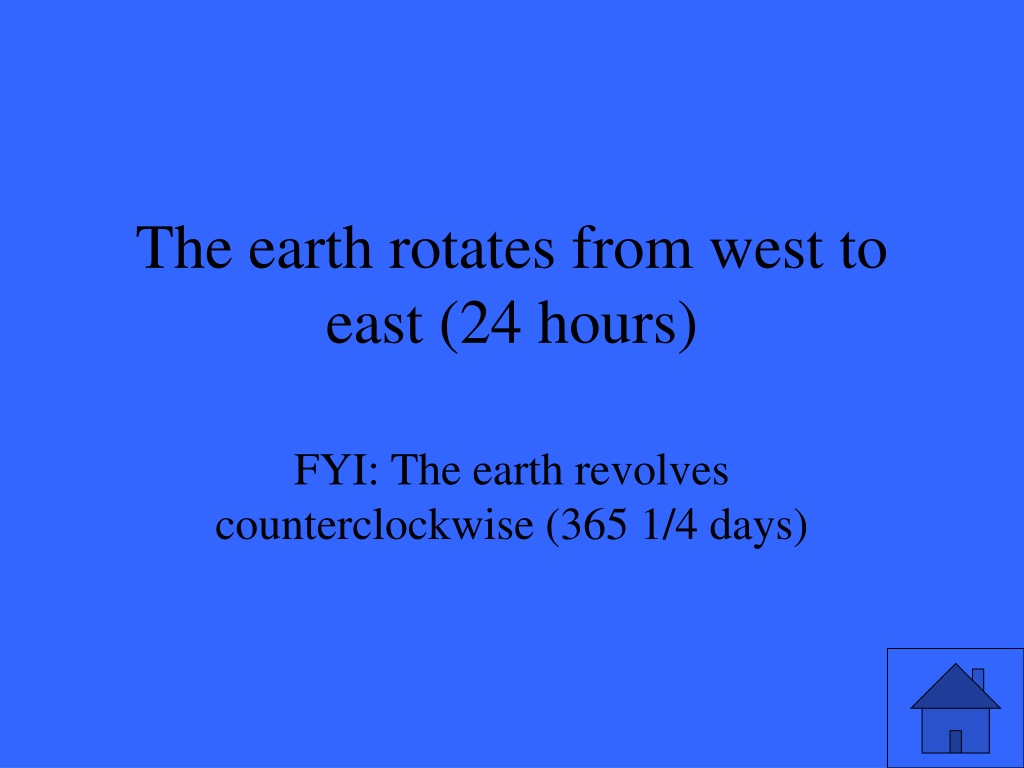 The earth rotates from west to east (24 hours)

FYI: The earth revolves counterclockwise (365 1/4 days)